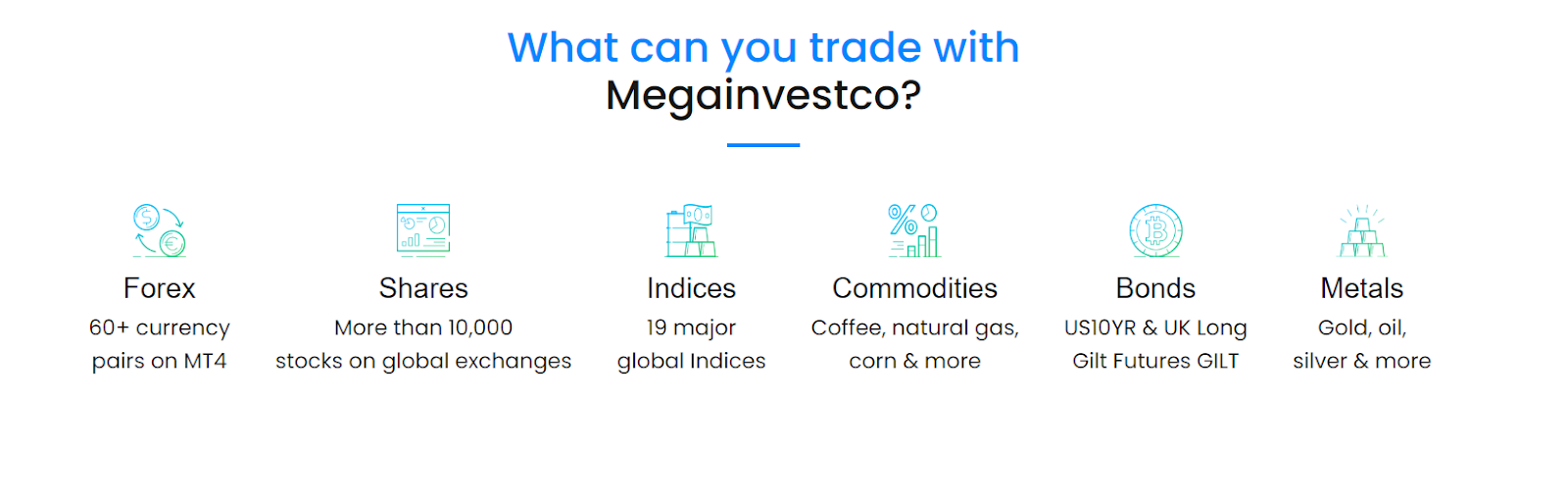 What can you trade with Megainvestco?

Forex
60+ currency pairs on MT4

Shares
More than 10,000 stocks on global exchanges

Indices
19 major global Indices

Commodities
Coffee, natural gas, corn & more

Bonds
US10YR & UK Long Gilt Futures GILT

Metals
Gold, oil, silver & more